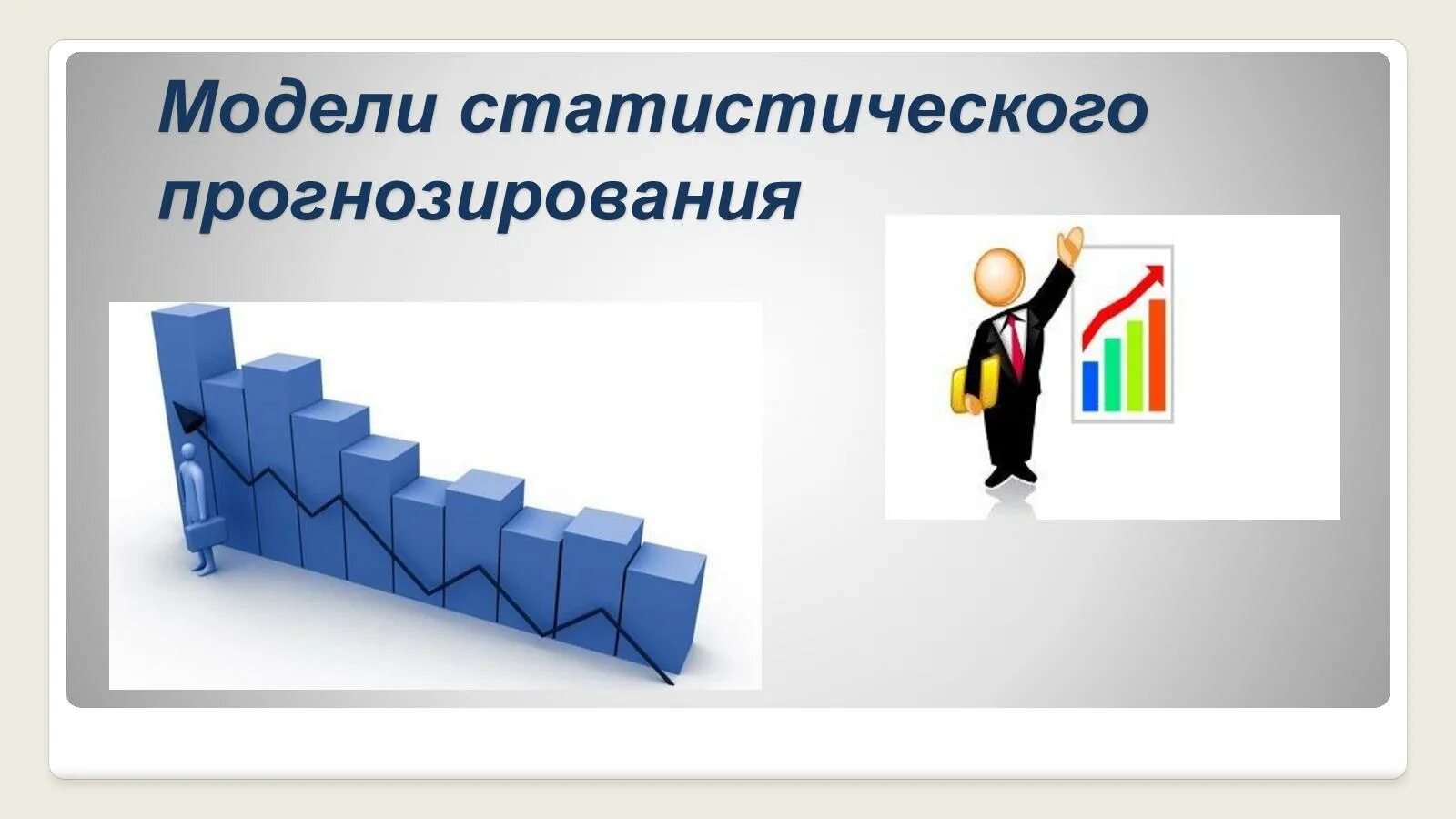 Модели статистического прогнозирования